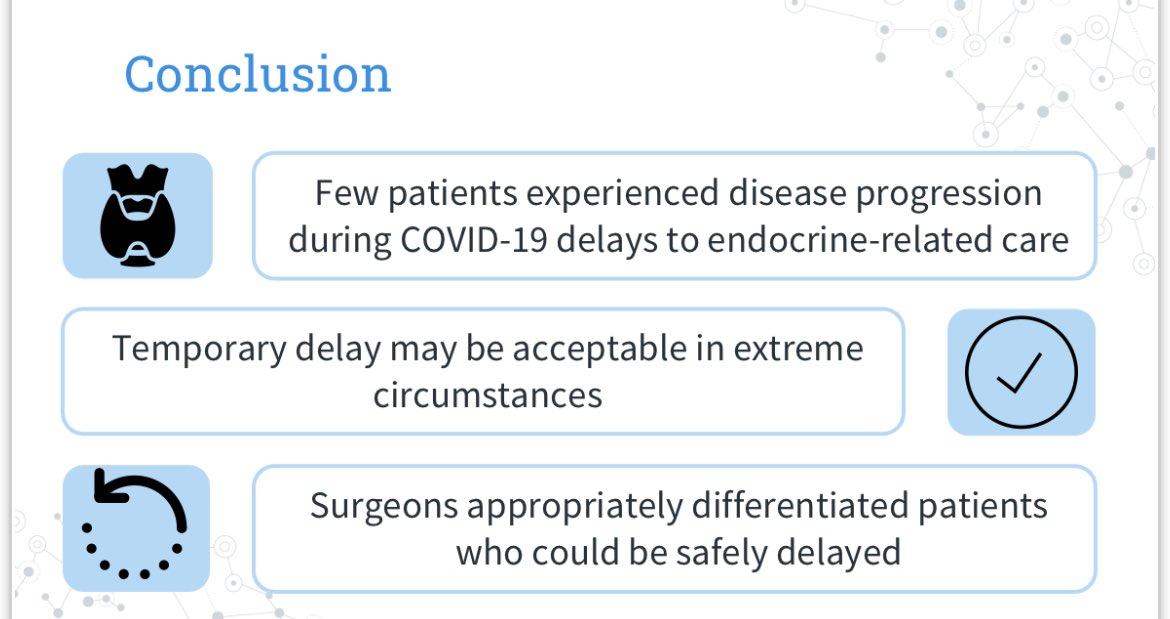 Conclusion

Few patients experienced disease progression during COVID-19 delays to endocrine-related care

Temporary delay may be acceptable in extreme circumstances

Surgeons appropriately differentiated patients who could be safely delayed